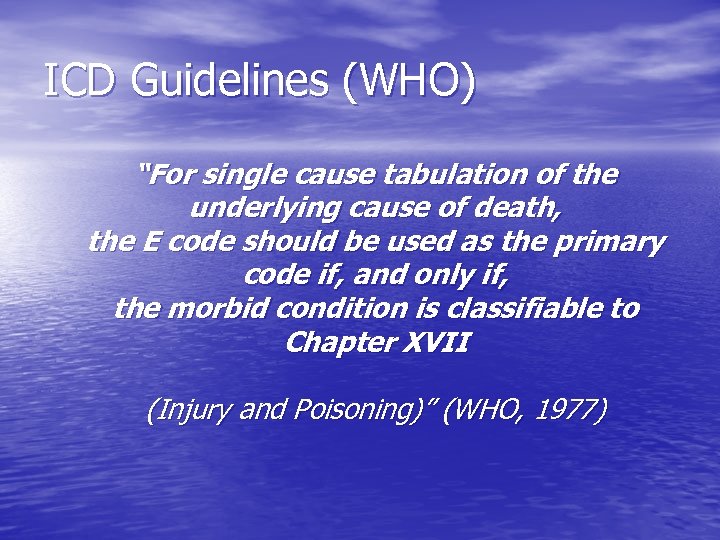 ICD Guidelines (WHO)

"For single cause tabulation of the underlying cause of death, the E code should be used as the primary code if, and only if, the morbid condition is classifiable to Chapter XVII

(Injury and Poisoning)" (WHO, 1977)